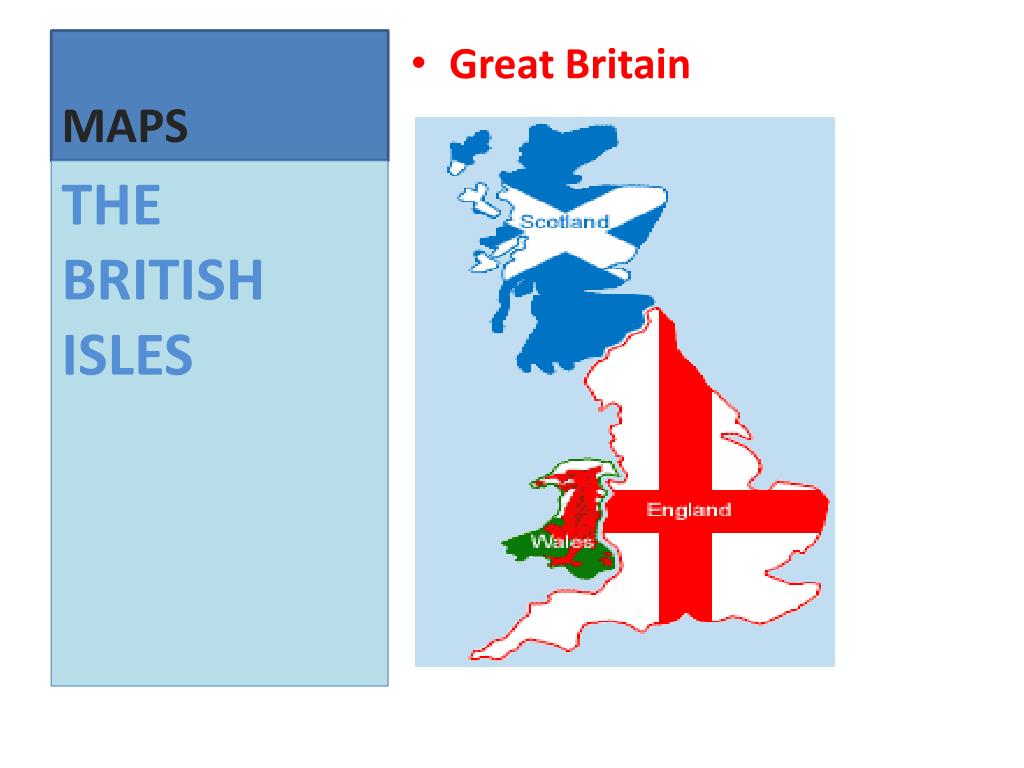 MAPS

THE BRITISH ISLES

• Great Britain

Scotland

England

Wales